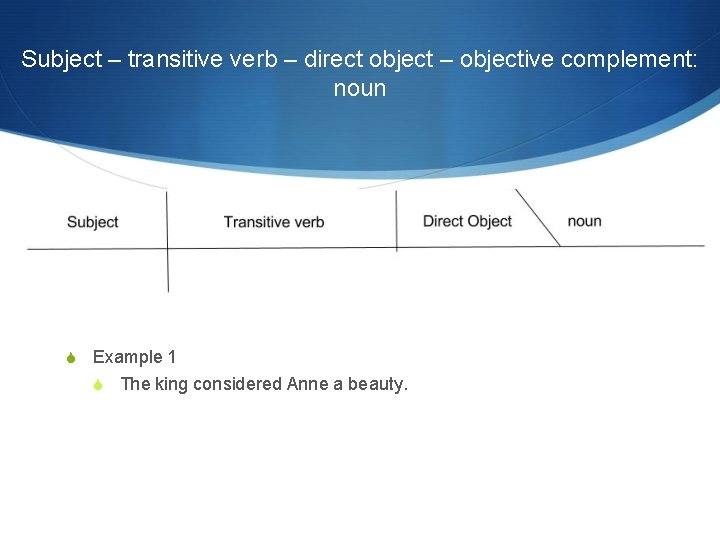 Subject – transitive verb – direct object – objective complement: noun

Subject

Transitive verb

Direct Object

noun

Example 1

The king considered Anne a beauty.